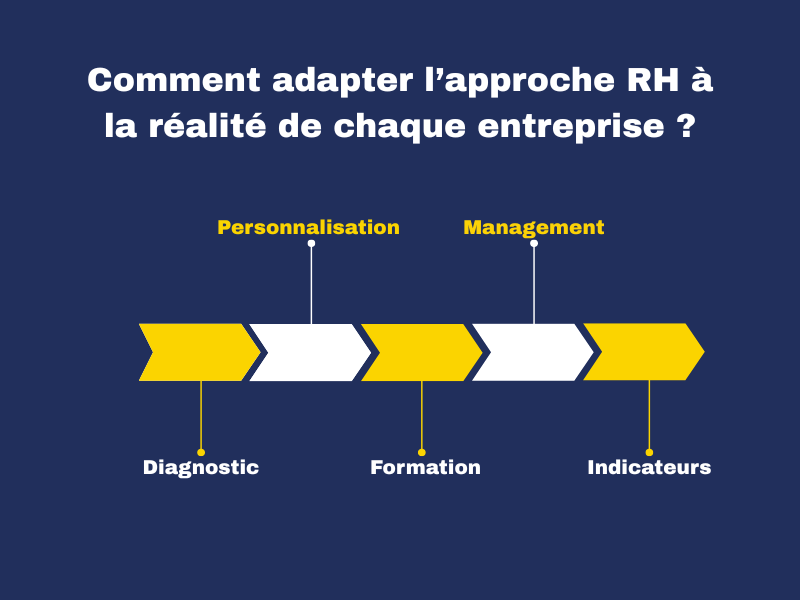 Comment adapter l’approche RH à la réalité de chaque entreprise ?

Personnalisation

Management

Diagnostic

Formation

Indicateurs